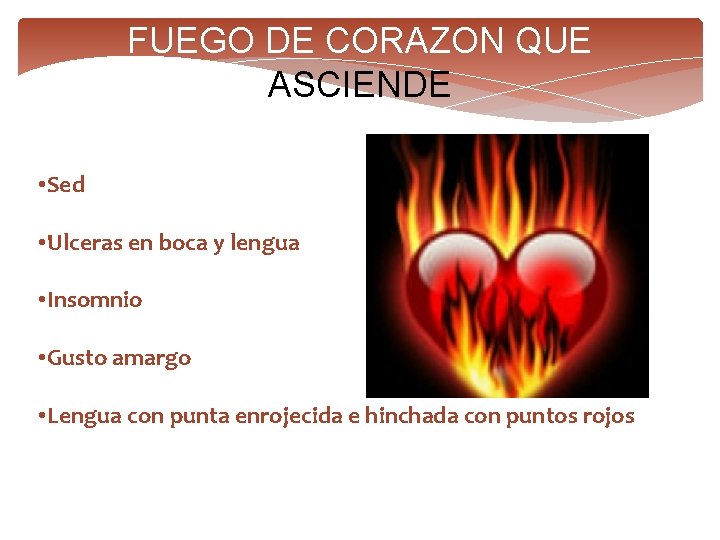 FUEGO DE CORAZON QUE
ASCIENDE

• Sed

• Ulceras en boca y lengua

• Insomnio

• Gusto amargo

• Lengua con punta enrojecida e hinchada con puntos rojos